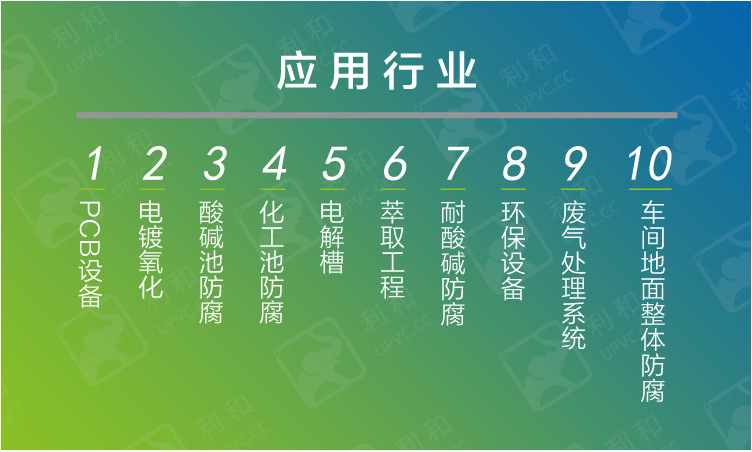 应用行业

1
PCB设备

2
电镀氧化

3
酸碱池防腐

4
化工池防腐

5
电解槽

6
萃取工程

7
耐酸碱防腐

8
环保设备

9
废气处理系统

10
车间地面整体防腐

利和 UPVC.CC